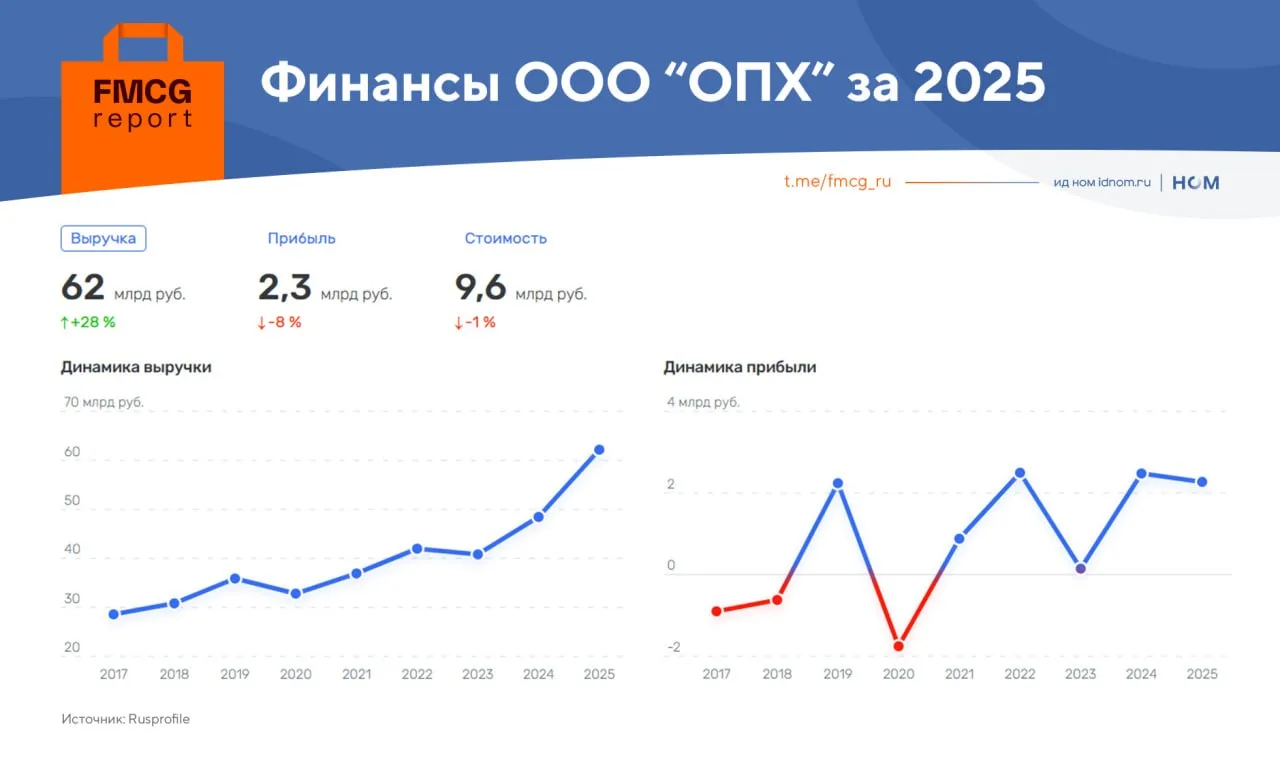 FMCG report

Финансы ООО “ОПХ” за 2025

t.me/fmcg_ru

ид ном idnom.ru | НОМ

Выручка
62 млрд руб.
↑+28 %

Прибыль
2,3 млрд руб.
↓-8 %

Стоимость
9,6 млрд руб.
↓-1 %

Динамика выручки

70 млрд руб.
60
50
40
30
20
2017 2018 2019 2020 2021 2022 2023 2024 2025

Динамика прибыли

4 млрд руб.
2
0
-2
2017 2018 2019 2020 2021 2022 2023 2024 2025

Источник: Rusprofile